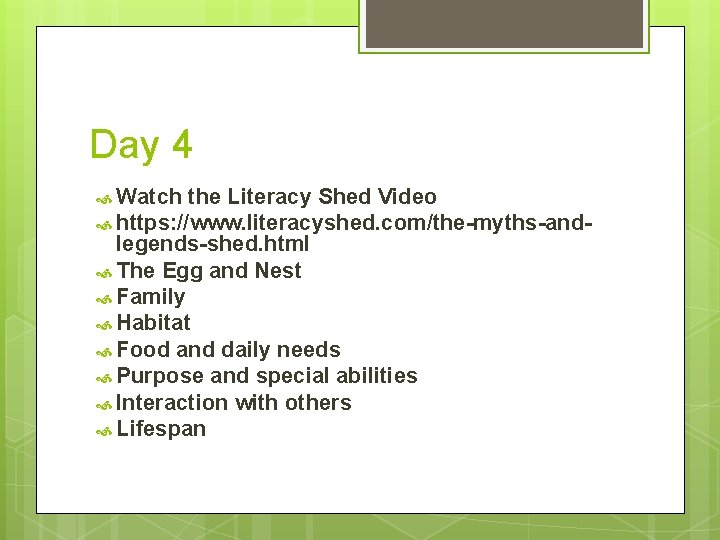 Day 4

Watch the Literacy Shed Video
https://www.literacyshed.com/the-myths-and-legends-shed.html
The Egg and Nest
Family
Habitat
Food and daily needs
Purpose and special abilities
Interaction with others
Lifespan